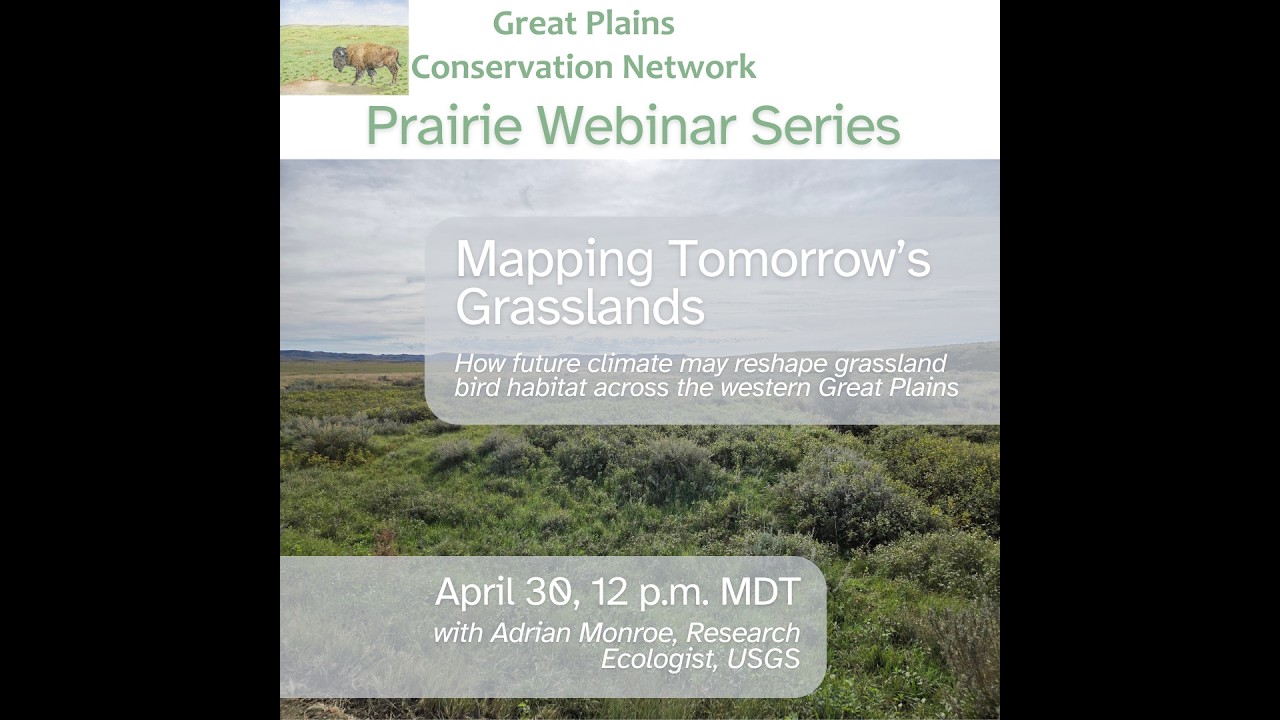 Great Plains Conservation Network

Prairie Webinar Series

Mapping Tomorrow's Grasslands

How future climate may reshape grassland bird habitat across the western Great Plains

April 30, 12 p.m. MDT

with Adrian Monroe, Research Ecologist, USGS